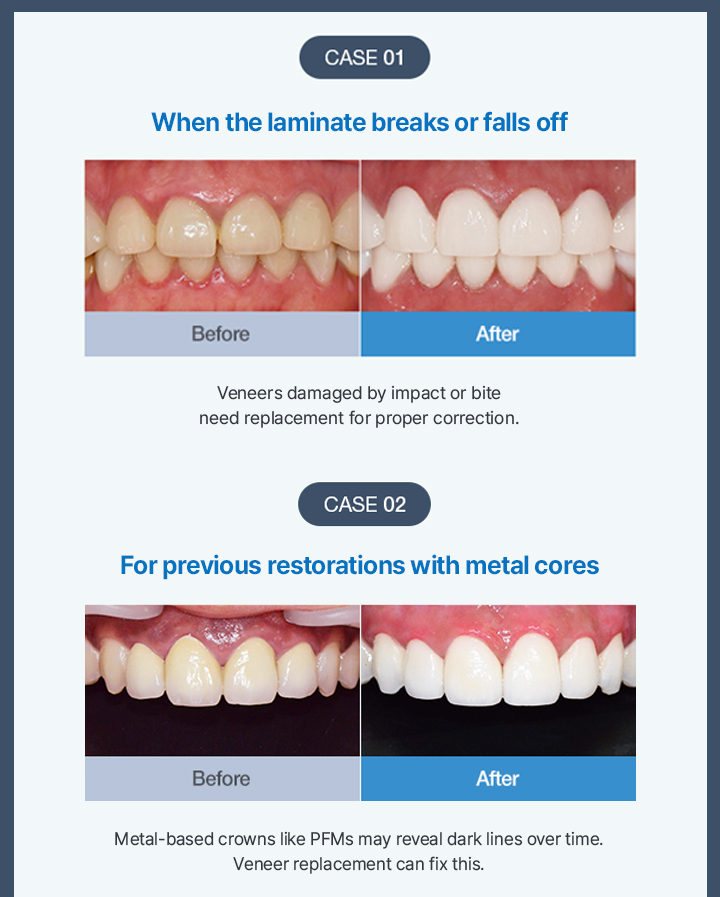 CASE 01

When the laminate breaks or falls off

Before

After

Veneers damaged by impact or bite need replacement for proper correction.

CASE 02

For previous restorations with metal cores

Before

After

Metal-based crowns like PFMs may reveal dark lines over time. Veneer replacement can fix this.